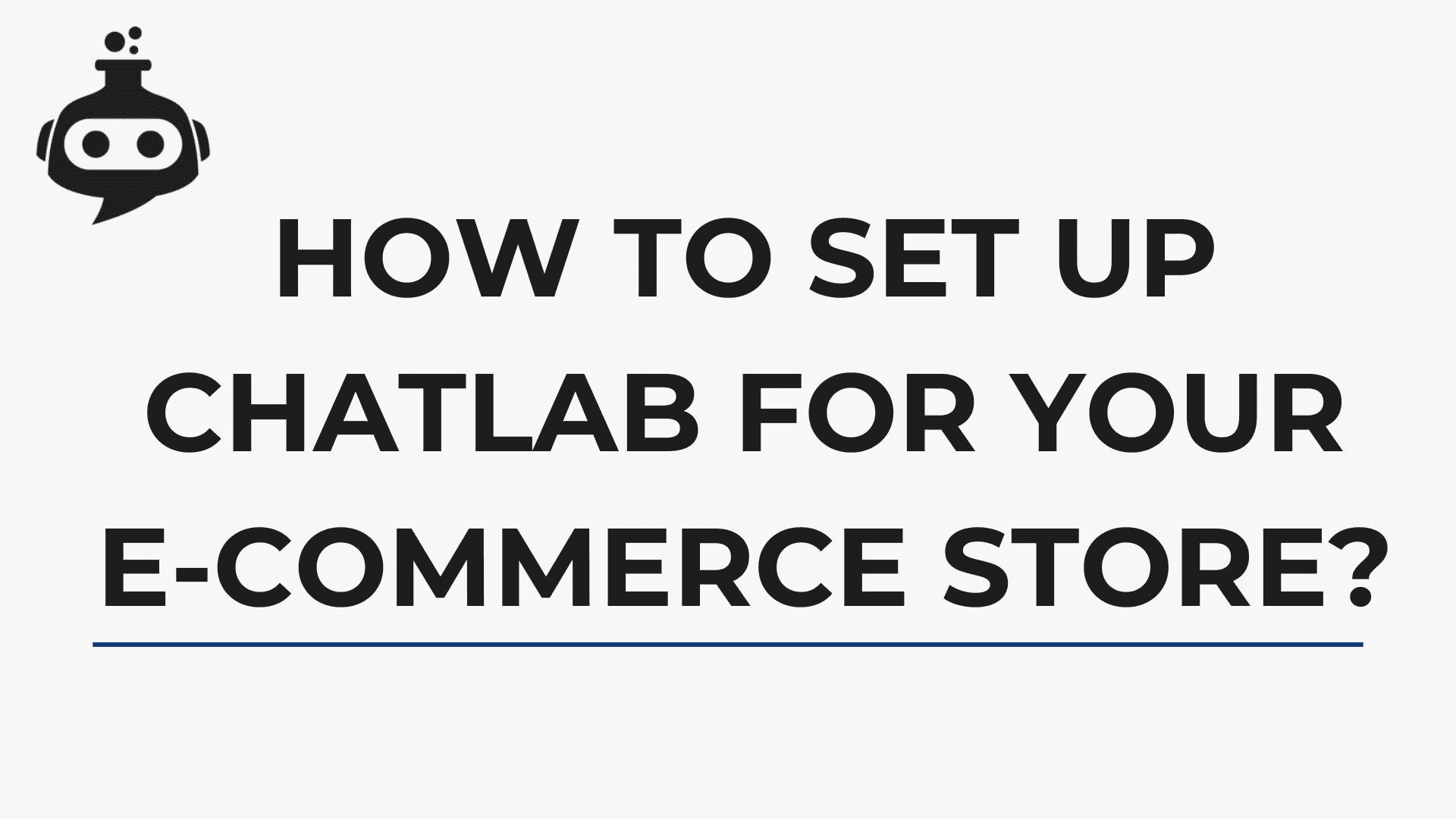 HOW TO SET UP CHATLAB FOR YOUR E-COMMERCE STORE?